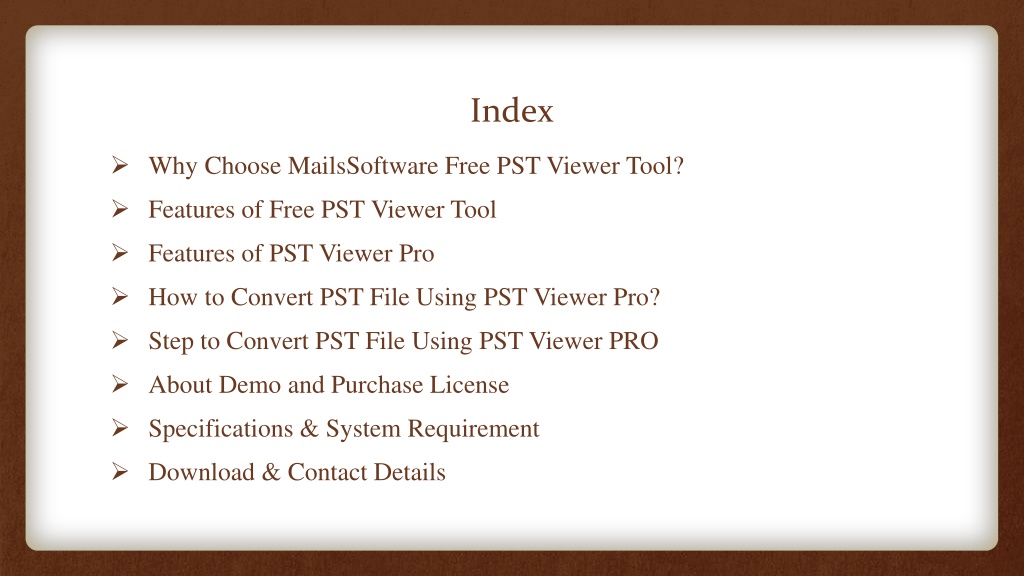 Index

➢ Why Choose MailsSoftware Free PST Viewer Tool?
➢ Features of Free PST Viewer Tool
➢ Features of PST Viewer Pro
➢ How to Convert PST File Using PST Viewer Pro?
➢ Step to Convert PST File Using PST Viewer PRO
➢ About Demo and Purchase License
➢ Specifications & System Requirement
➢ Download & Contact Details